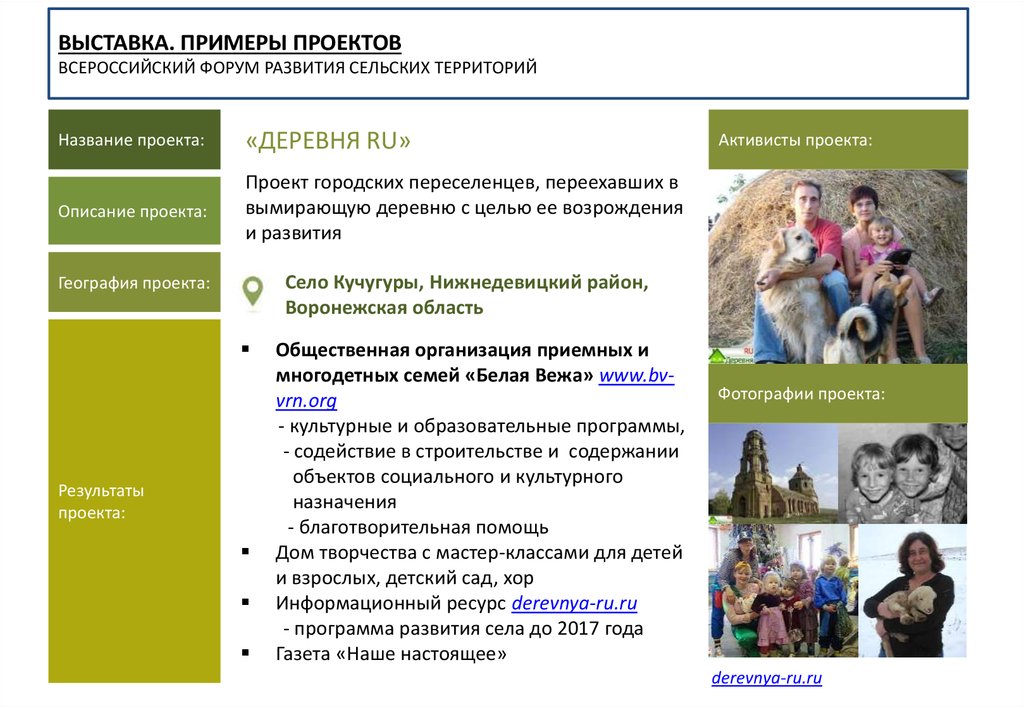 ВЫСТАВКА. ПРИМЕРЫ ПРОЕКТОВ
ВСЕРОССИЙСКИЙ ФОРУМ РАЗВИТИЯ СЕЛЬСКИХ ТЕРРИТОРИЙ

Название проекта:

«ДЕРЕВНЯ RU»

Описание проекта:

Проект городских переселенцев, переехавших в вымирающую деревню с целью ее возрождения и развития

География проекта:

Село Кучугуры, Нижнедевицкий район, Воронежская область

Результаты проекта:

▪ Общественная организация приемных и многодетных семей «Белая Вежа» www.bv-vrn.org
- культурные и образовательные программы,
- содействие в строительстве и содержании объектов социального и культурного назначения
- благотворительная помощь
▪ Дом творчества с мастер-классами для детей и взрослых, детский сад, хор
▪ Информационный ресурс derevnya-ru.ru
- программа развития села до 2017 года
▪ Газета «Наше настоящее»

Активисты проекта:

Фотографии проекта:

derevnya-ru.ru